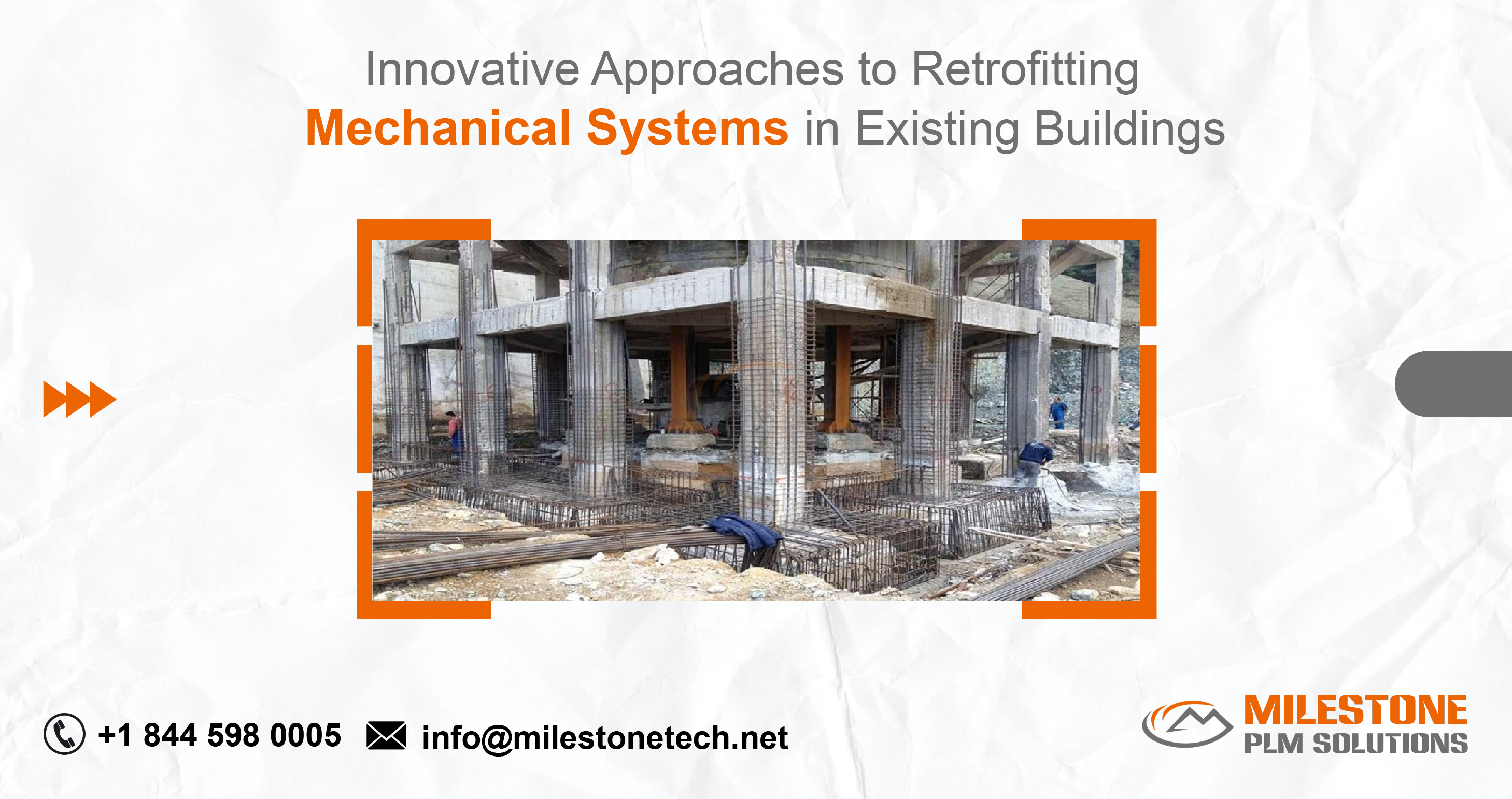 Innovative Approaches to Retrofitting Mechanical Systems in Existing Buildings

+1 844 598 0005 info@milestonetech.net

MILESTONE
PLM SOLUTIONS